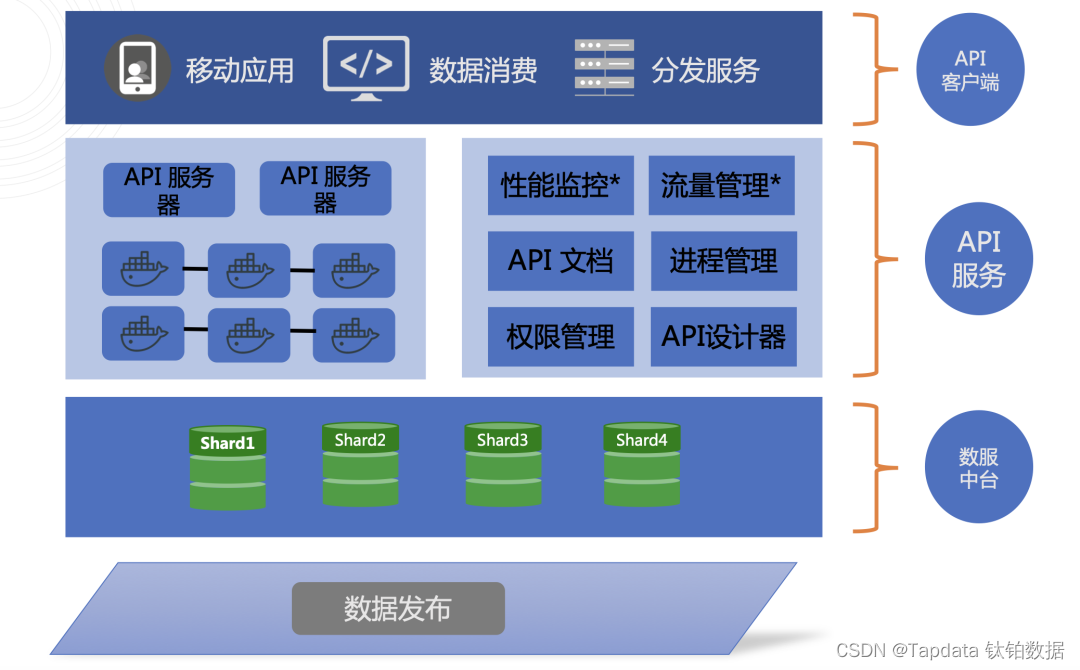 移动应用
</>
数据消费
分发服务
API 客户端

API 服务器
API 服务器

性能监控*
流量管理*
API 文档
进程管理
权限管理
API设计器

API 服务

Shard1
Shard2
Shard3
Shard4

数服中台

数据发布

CSDN @Tapdata 钛铂数据